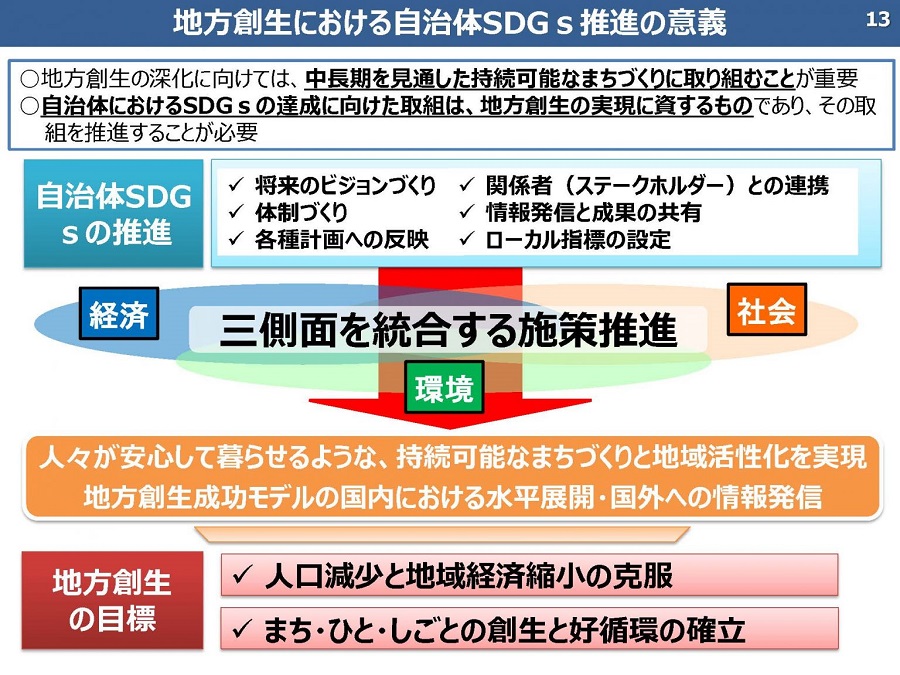 地方創生における自治体SDGｓ推進の意義

13

○地方創生の深化に向けては、中長期を見通した持続可能なまちづくりに取り組むことが重要
○自治体におけるSDGｓの達成に向けた取組は、地方創生の実現に資するものであり、その取組を推進することが必要

自治体SDGｓの推進

✓ 将来のビジョンづくり
✓ 体制づくり
✓ 各種計画への反映
✓ 関係者（ステークホルダー）との連携
✓ 情報発信と成果の共有
✓ ローカル指標の設定

経済

社会

三側面を統合する施策推進

環境

人々が安心して暮らせるような、持続可能なまちづくりと地域活性化を実現
地方創生成功モデルの国内における水平展開・国外への情報発信

地方創生の目標

✓ 人口減少と地域経済縮小の克服
✓ まち・ひと・しごとの創生と好循環の確立